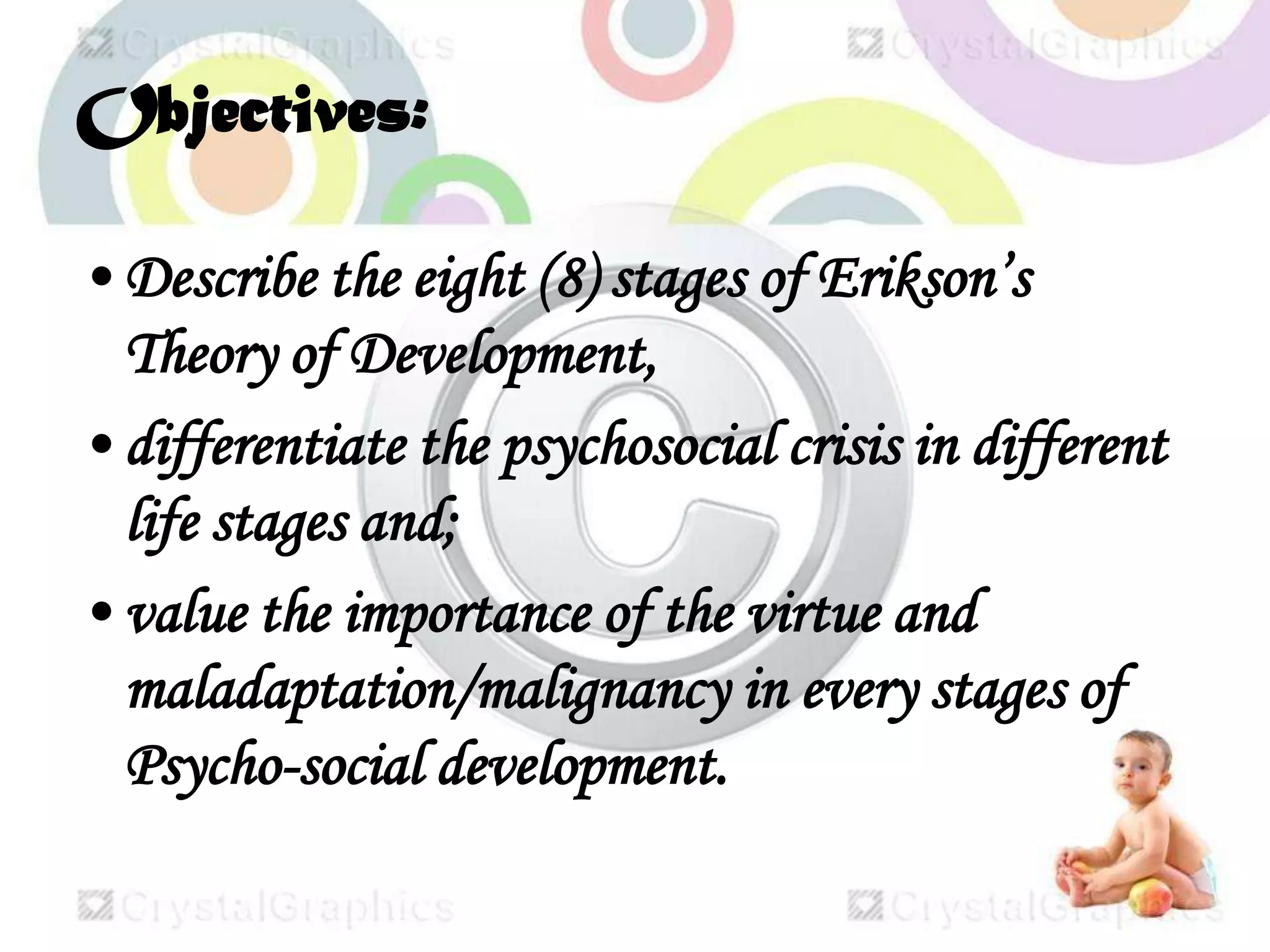 CrystalGraphics CrystalGraphics

Objectives:

• Describe the eight (8) stages of Erikson's Theory of Development,

• differentiate the psychosocial crisis in different life stages and;

• value the importance of the virtue and maladaptation/malignancy in every stages of Psycho-social development.

CrystalGraphics CrystalGraphics